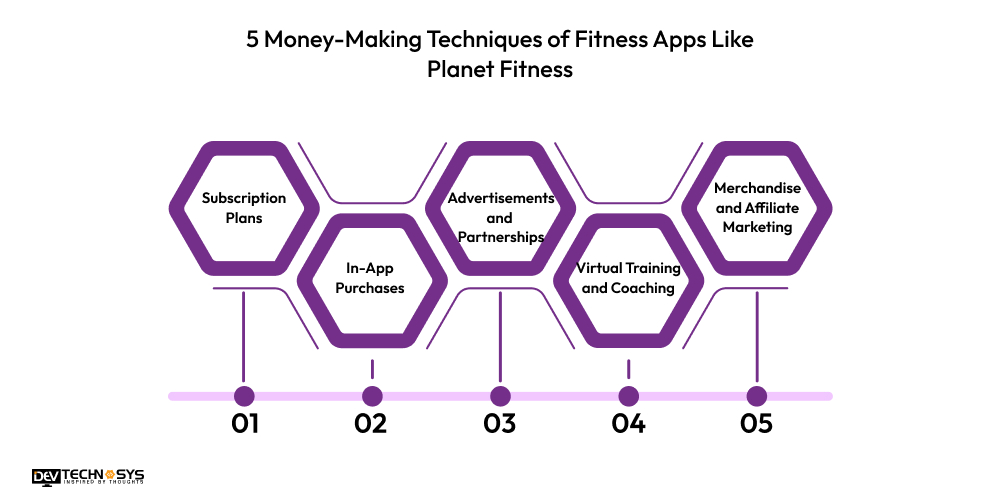 5 Money-Making Techniques of Fitness Apps Like Planet Fitness

Subscription Plans

In-App Purchases

Advertisements and Partnerships

Virtual Training and Coaching

Merchandise and Affiliate Marketing

01

02

03

04

05

DEV TECHNOSYS
INSPIRED BY THOUGHTS